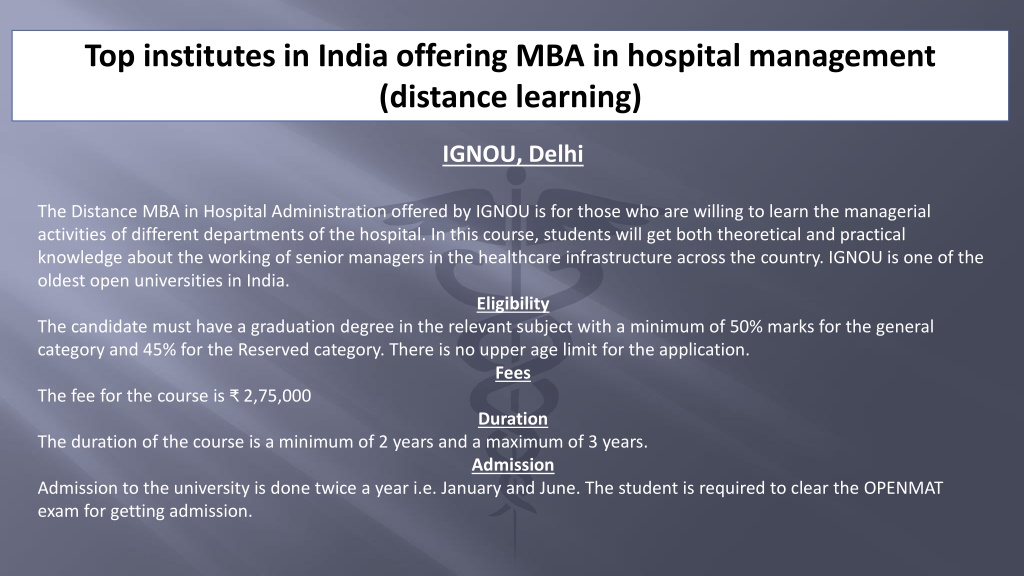 Top institutes in India offering MBA in hospital management (distance learning)

IGNOU, Delhi

The Distance MBA in Hospital Administration offered by IGNOU is for those who are willing to learn the managerial activities of different departments of the hospital. In this course, students will get both theoretical and practical knowledge about the working of senior managers in the healthcare infrastructure across the country. IGNOU is one of the oldest open universities in India.

Eligibility

The candidate must have a graduation degree in the relevant subject with a minimum of 50% marks for the general category and 45% for the Reserved category. There is no upper age limit for the application.

Fees

The fee for the course is ₹ 2,75,000

Duration

The duration of the course is a minimum of 2 years and a maximum of 3 years.

Admission

Admission to the university is done twice a year i.e. January and June. The student is required to clear the OPENMAT exam for getting admission.